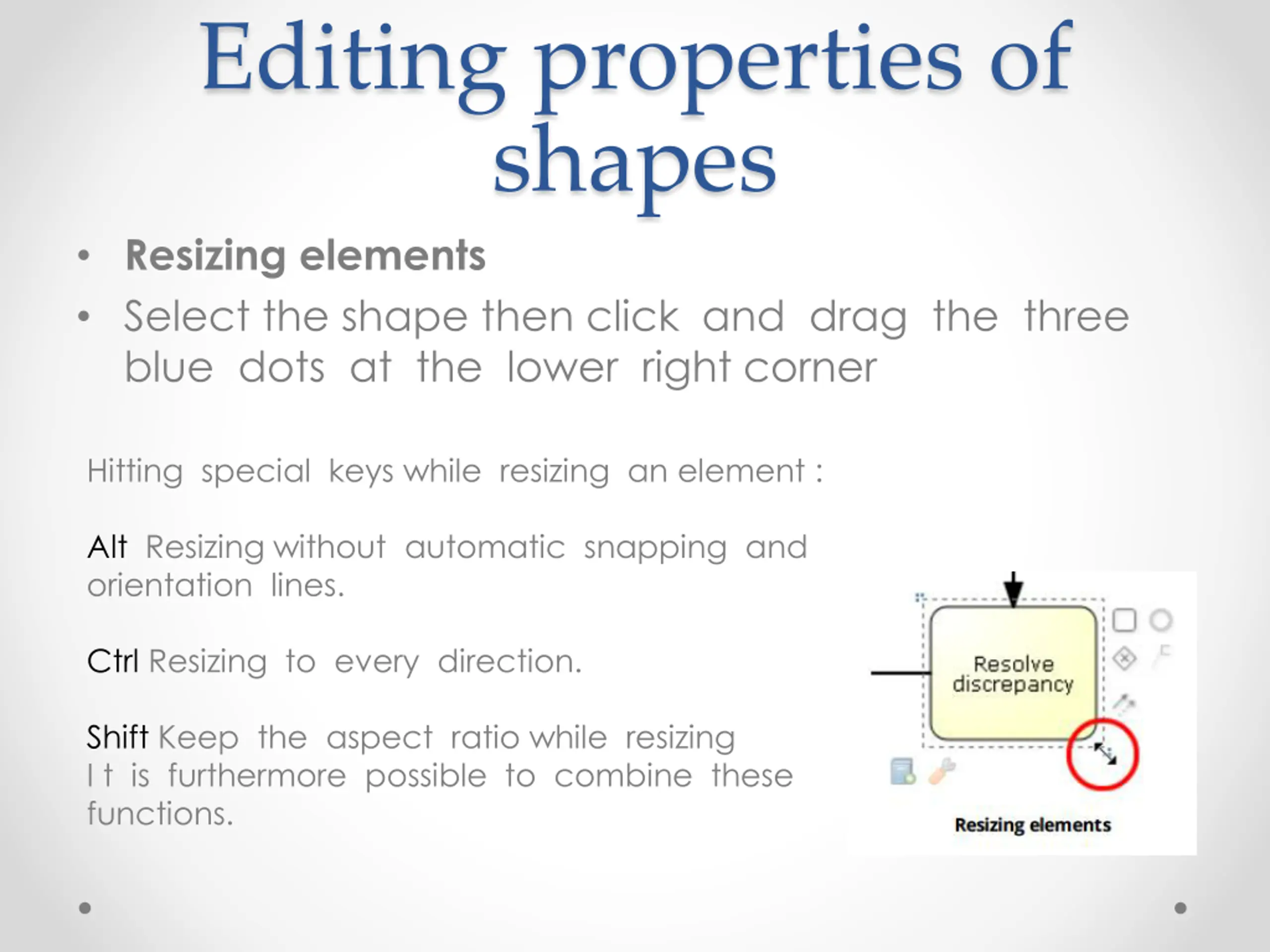 Editing properties of shapes

• Resizing elements
• Select the shape then click and drag the three blue dots at the lower right corner

Hitting special keys while resizing an element :

Alt Resizing without automatic snapping and orientation lines.

Ctrl Resizing to every direction.

Shift Keep the aspect ratio while resizing
I t is furthermore possible to combine these functions.

Resolve discrepancy

Resizing elements